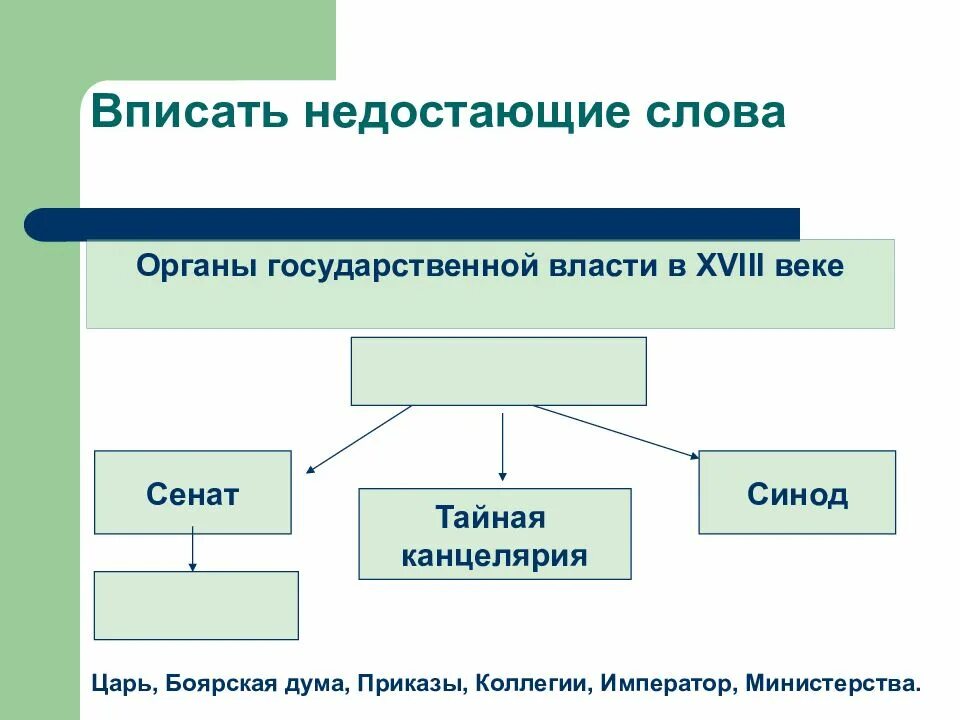 Вписать недостающие слова

Органы государственной власти в XVIII веке

Сенат

Тайная канцелярия

Синод

Царь, Боярская дума, Приказы, Коллегии, Император, Министерства.